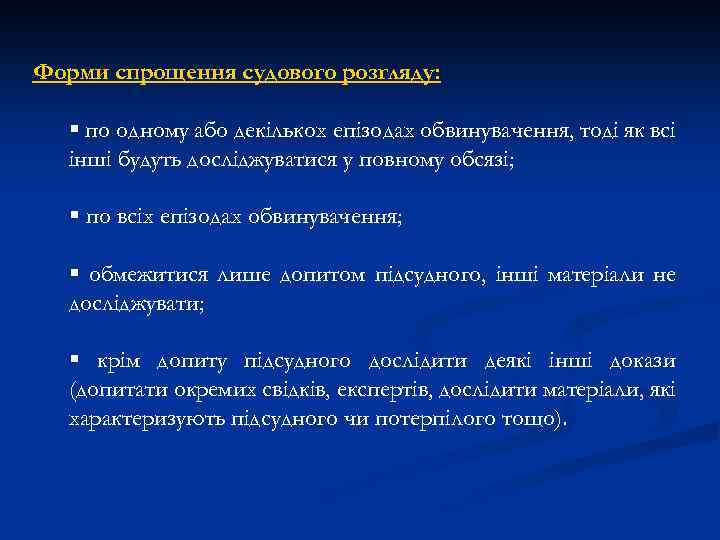 Форми спрощення судового розгляду:

▪ по одному або декількох епізодах обвинувачення, тоді як всі інші будуть досліджуватися у повному обсязі;

▪ по всіх епізодах обвинувачення;

▪ обмежитися лише допитом підсудного, інші матеріали не досліджувати;

▪ крім допиту підсудного дослідити деякі інші докази (допитати окремих свідків, експертів, дослідити матеріали, які характеризують підсудного чи потерпілого тощо).